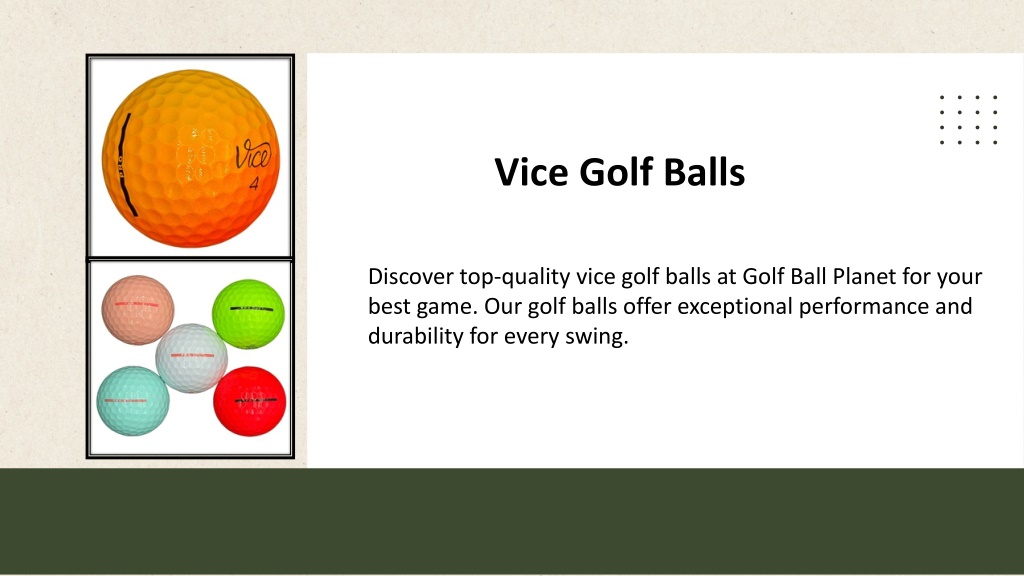 Vice
4

Vice Golf Balls

Discover top-quality vice golf balls at Golf Ball Planet for your best game. Our golf balls offer exceptional performance and durability for every swing.